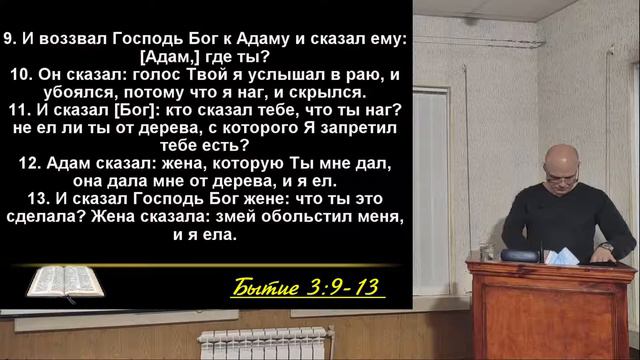 9. И воззвал Господь Бог к Адаму и сказал ему: [Адам,] где ты?
10. Он сказал: голос Твой я услышал в раю, и убоялся, потому что я наг, и скрылся.
11. И сказал [Бог]: кто сказал тебе, что ты наг? не ел ли ты от дерева, с которого Я запретил тебе есть?
12. Адам сказал: жена, которую Ты мне дал, она дала мне от дерева, и я ел.
13. И сказал Господь Бог жене: что ты это сделала? Жена сказала: змей обольстил меня, и я ела.

Бытие 3:9-13